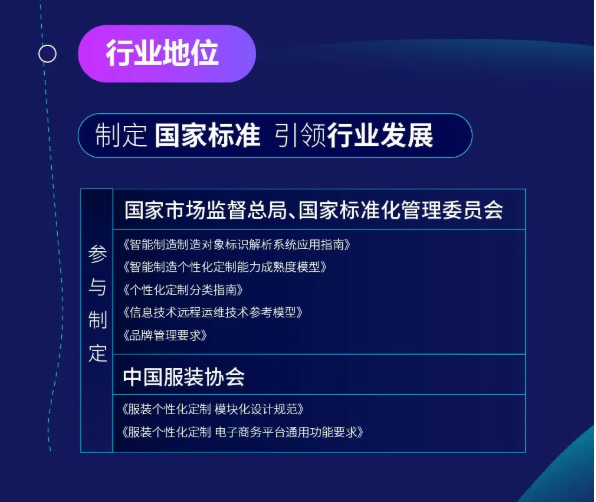 行业地位

制定 国家标准 引领行业发展

参与制定

国家市场监督总局、国家标准化管理委员会

《智能制造制造对象标识解析系统应用指南》
《智能制造个性化定制能力成熟度模型》
《个性化定制分类指南》
《信息技术远程运维技术参考模型》
《品牌管理要求》

中国服装协会

《服装个性化定制 模块化设计规范》
《服装个性化定制 电子商务平台通用功能要求》